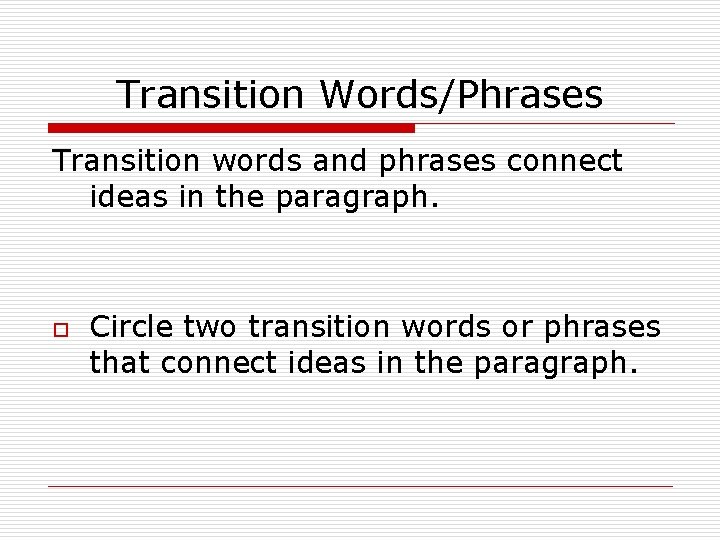 Transition Words/Phrases

Transition words and phrases connect ideas in the paragraph.

Circle two transition words or phrases that connect ideas in the paragraph.